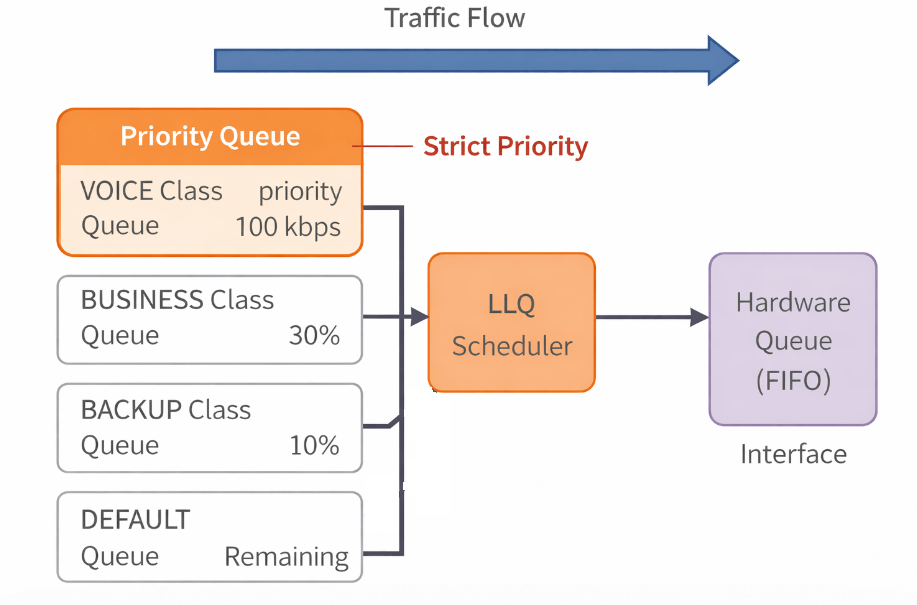 Traffic Flow

Priority Queue

Strict Priority

VOICE Class priority
Queue 100 kbps

BUSINESS Class
Queue 30%

BACKUP Class
Queue 10%

DEFAULT
Queue Remaining

LLQ
Scheduler

Hardware
Queue
(FIFO)

Interface